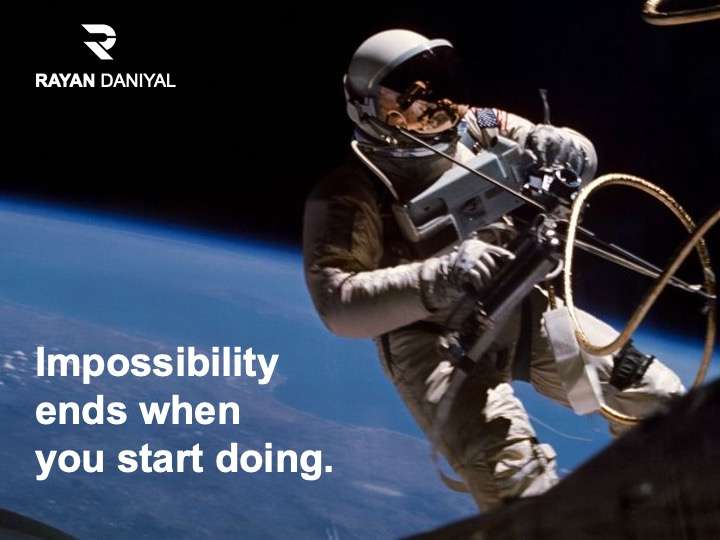 RAYAN DANIYAL

Impossibility ends when you start doing.